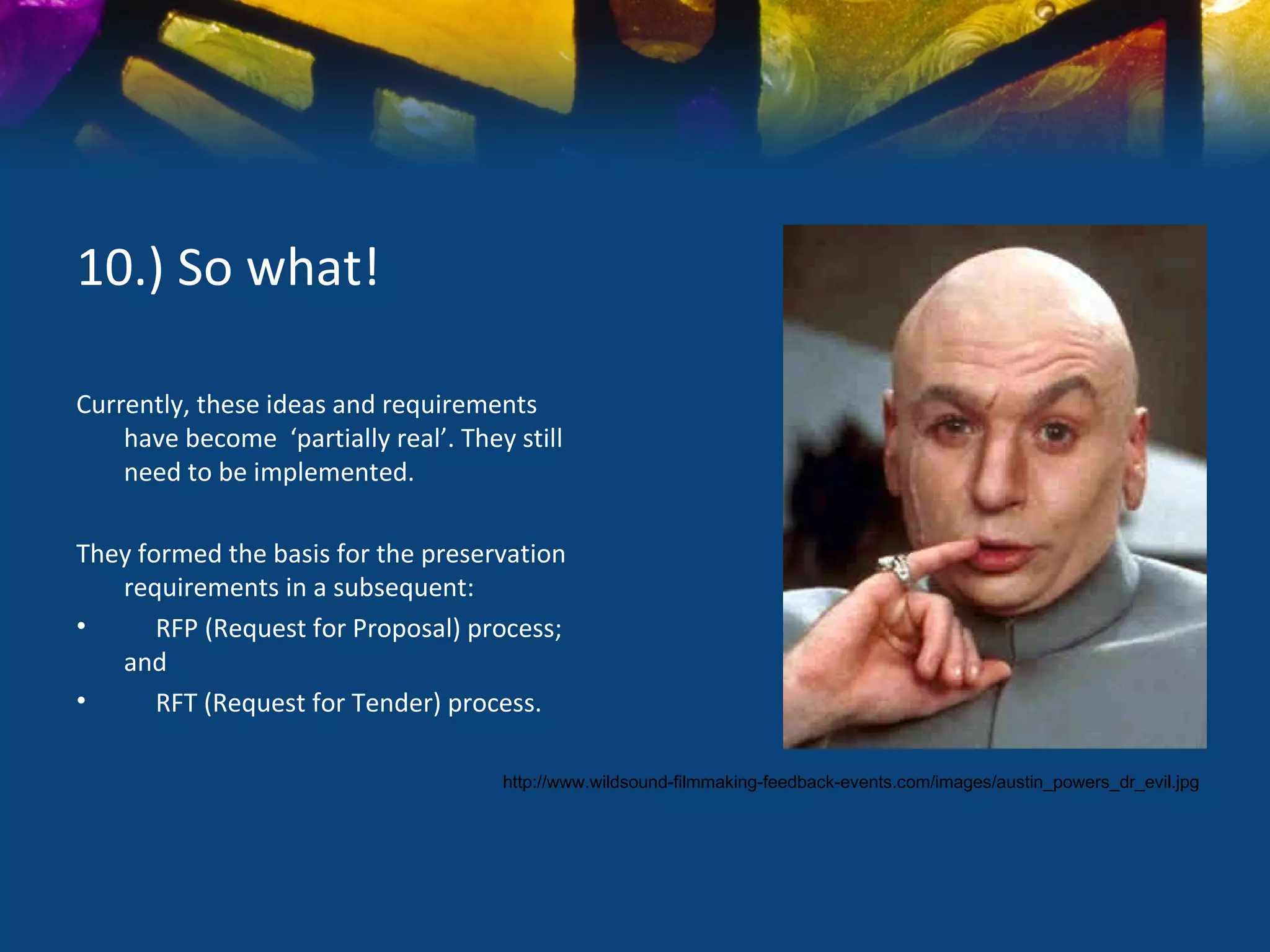 10.) So what!

Currently, these ideas and requirements have become ‘partially real’. They still need to be implemented.

They formed the basis for the preservation requirements in a subsequent:
• RFP (Request for Proposal) process; and
• RFT (Request for Tender) process.

http://www.wildsound-filmmaking-feedback-events.com/images/austin_powers_dr_evil.jpg